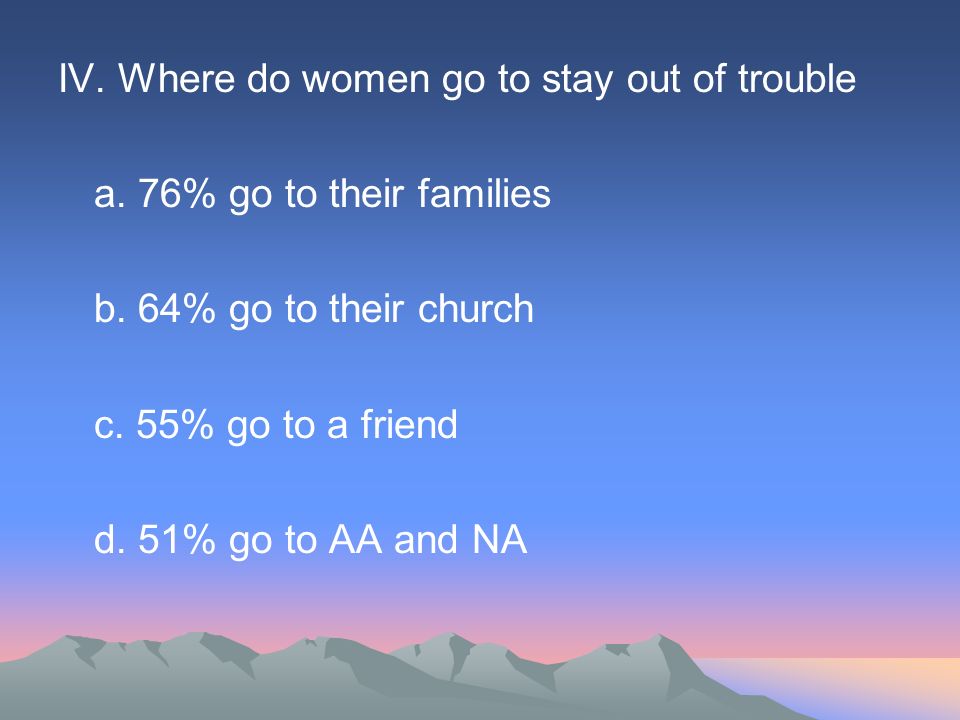 IV. Where do women go to stay out of trouble

a. 76% go to their families

b. 64% go to their church

c. 55% go to a friend

d. 51% go to AA and NA